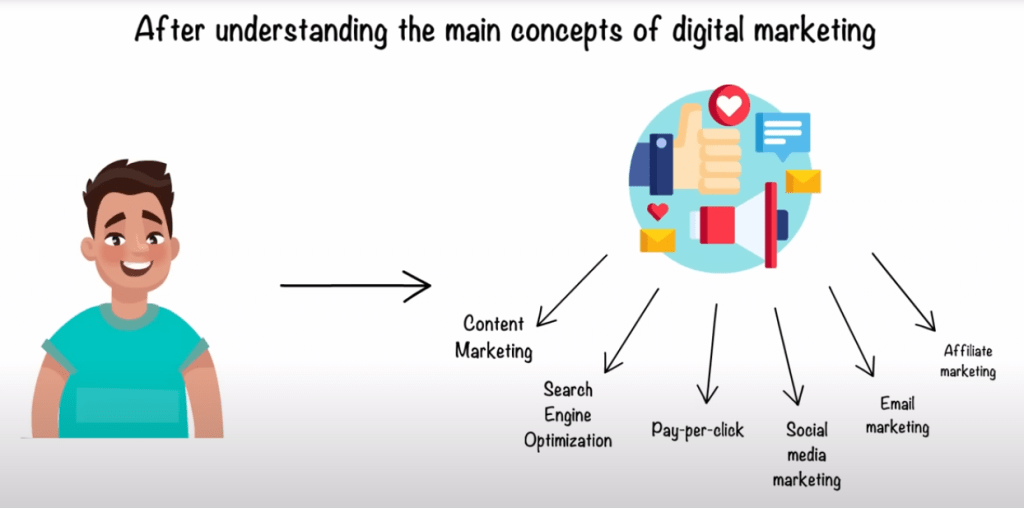 After understanding the main concepts of digital marketing

Content Marketing

Search Engine Optimization

Pay-per-click

Social media marketing

Email marketing

Affiliate marketing